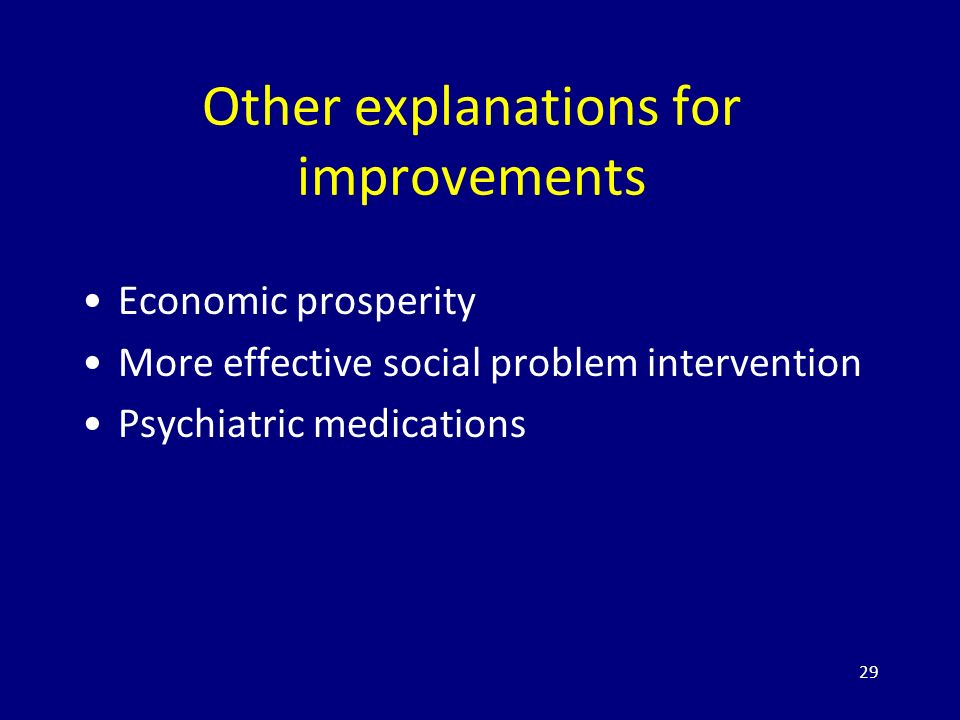 Other explanations for improvements

• Economic prosperity
• More effective social problem intervention
• Psychiatric medications

29